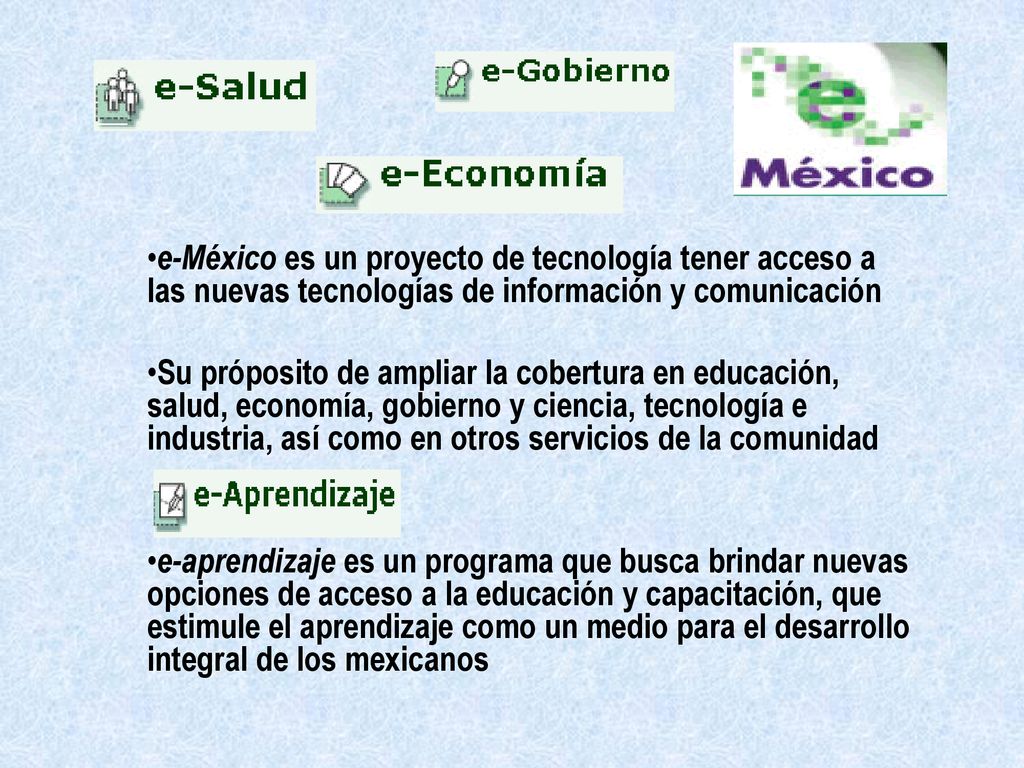 e-Salud

e-Gobierno

e México

e-Economía

•e-México es un proyecto de tecnología tener acceso a las nuevas tecnologías de información y comunicación

•Su próposito de ampliar la cobertura en educación, salud, economía, gobierno y ciencia, tecnología e industria, así como en otros servicios de la comunidad

e-Aprendizaje

•e-aprendizaje es un programa que busca brindar nuevas opciones de acceso a la educación y capacitación, que estimule el aprendizaje como un medio para el desarrollo integral de los mexicanos